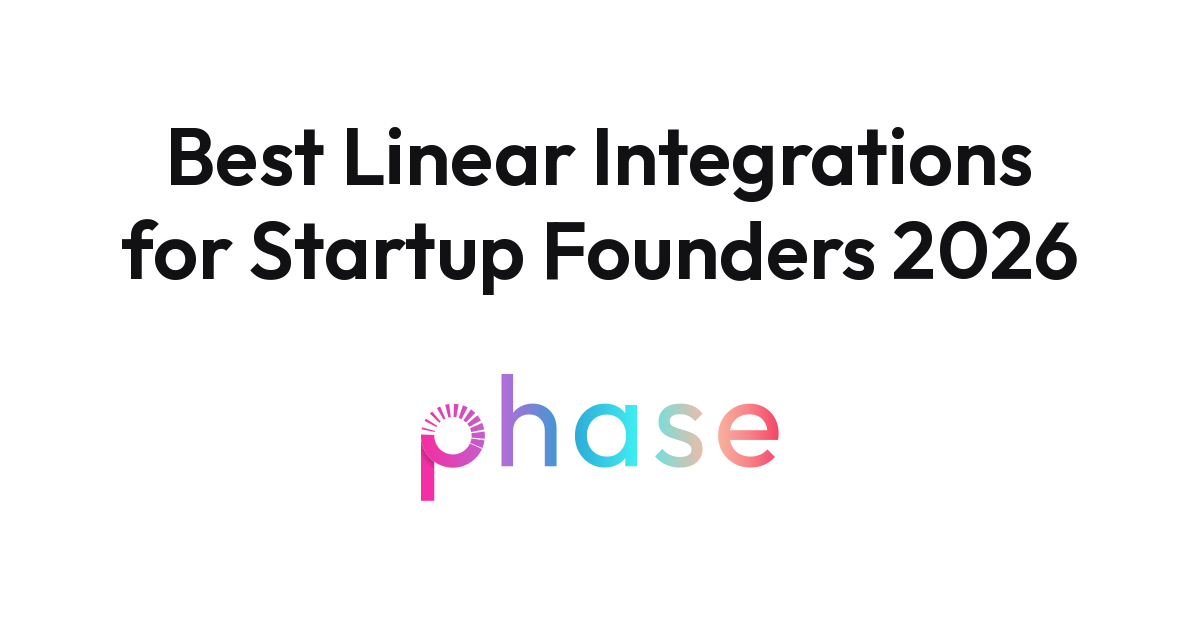 Best Linear Integrations for Startup Founders 2026

phase